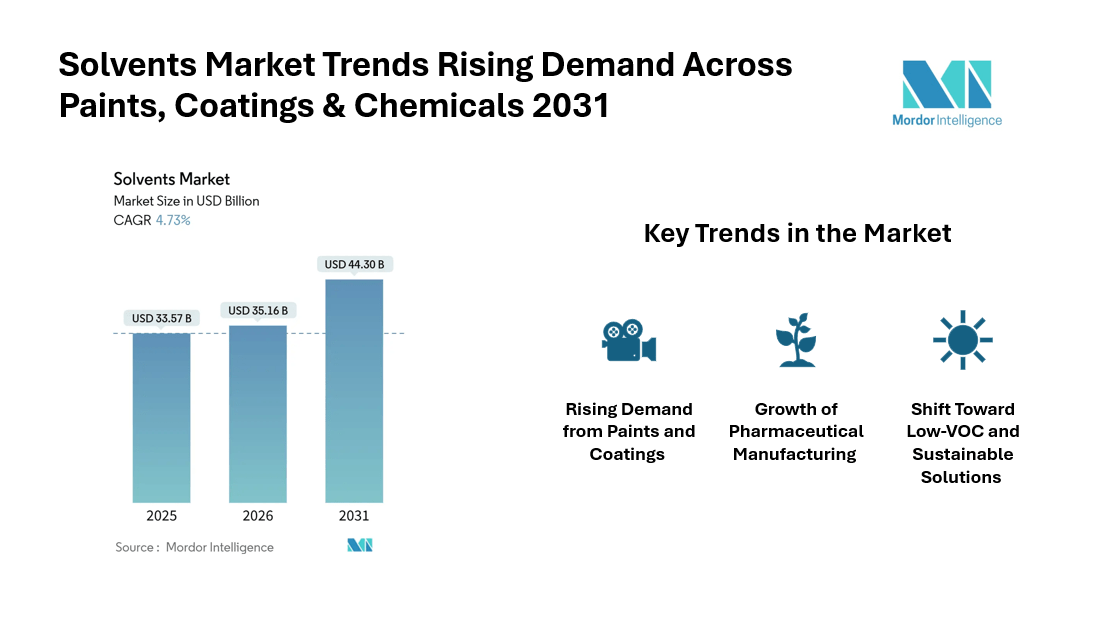 Solvents Market Trends Rising Demand Across Paints, Coatings & Chemicals 2031

Mordor Intelligence

Solvents Market
Market Size in USD Billion
CAGR 4.73%

USD 33.57 B
USD 35.16 B
USD 44.30 B

2025
2026
2031

Source : Mordor Intelligence

Key Trends in the Market

Rising Demand from Paints and Coatings

Growth of Pharmaceutical Manufacturing

Shift Toward Low-VOC and Sustainable Solutions